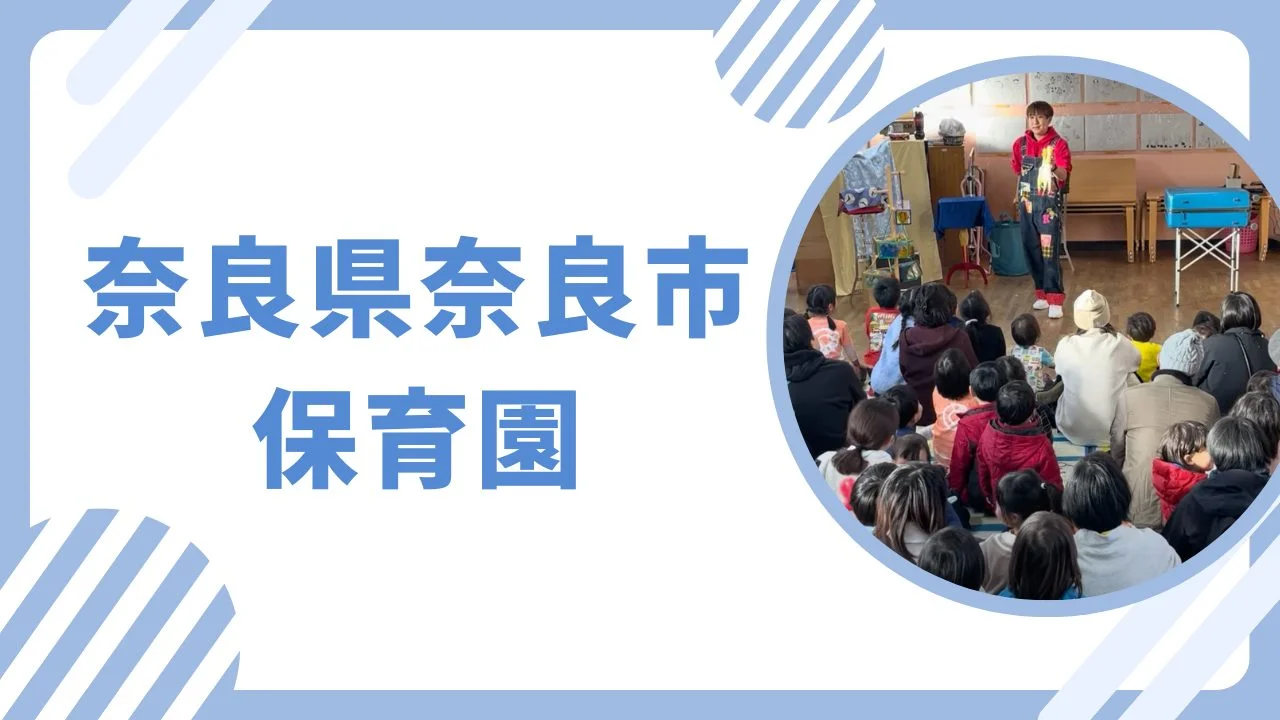 奈良県奈良市
保育園